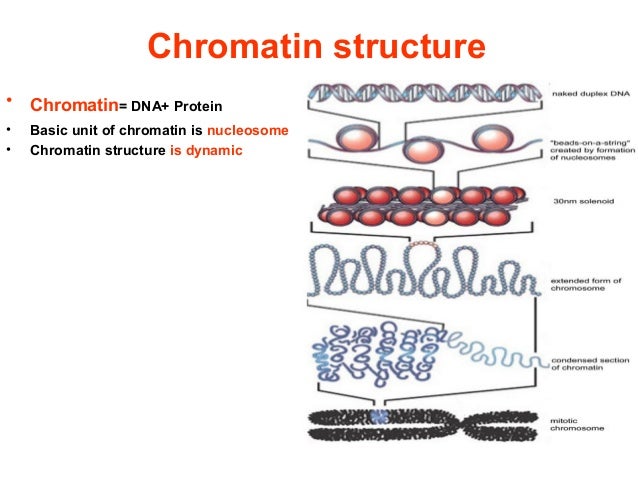 Chromatin structure

• Chromatin= DNA+ Protein
• Basic unit of chromatin is nucleosome
• Chromatin structure is dynamic

naked duplex DNA

"beads-on-a-string" created by formation of nucleosomes

30nm solenoid

extended form of chromosome

condensed section of chromatin

mitotic chromosome